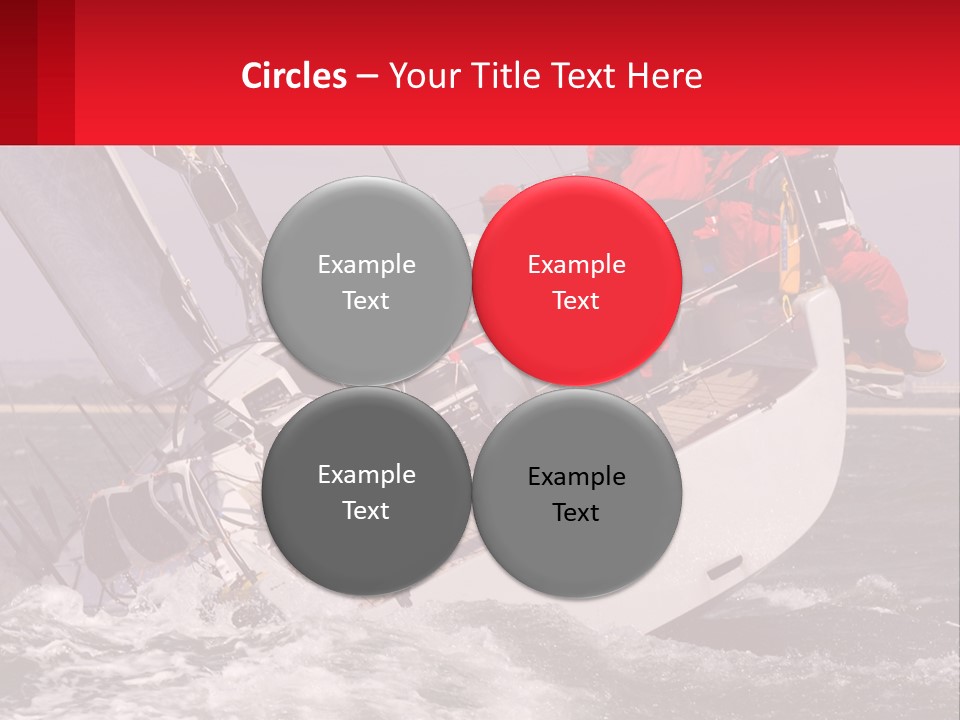 Circles – Your Title Text Here

Example Text

Example Text

Example Text

Example Text